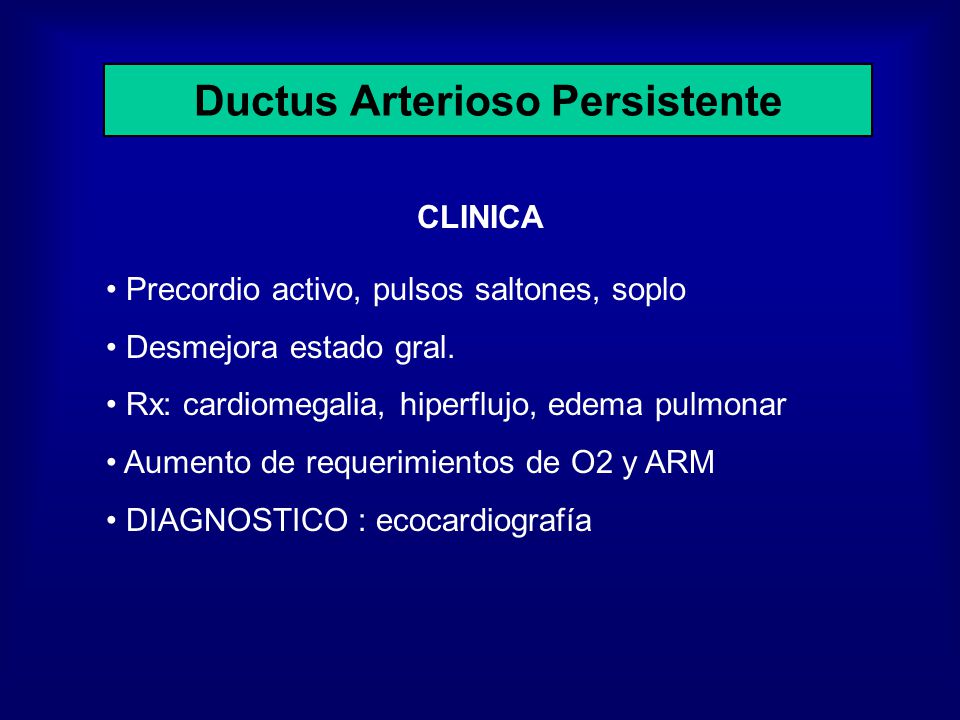 Ductus Arterioso Persistente

CLINICA

• Precordio activo, pulsos saltones, soplo

• Desmejora estado gral.

• Rx: cardiomegalia, hiperflujo, edema pulmonar

• Aumento de requerimientos de O2 y ARM

• DIAGNOSTICO : ecocardiografía